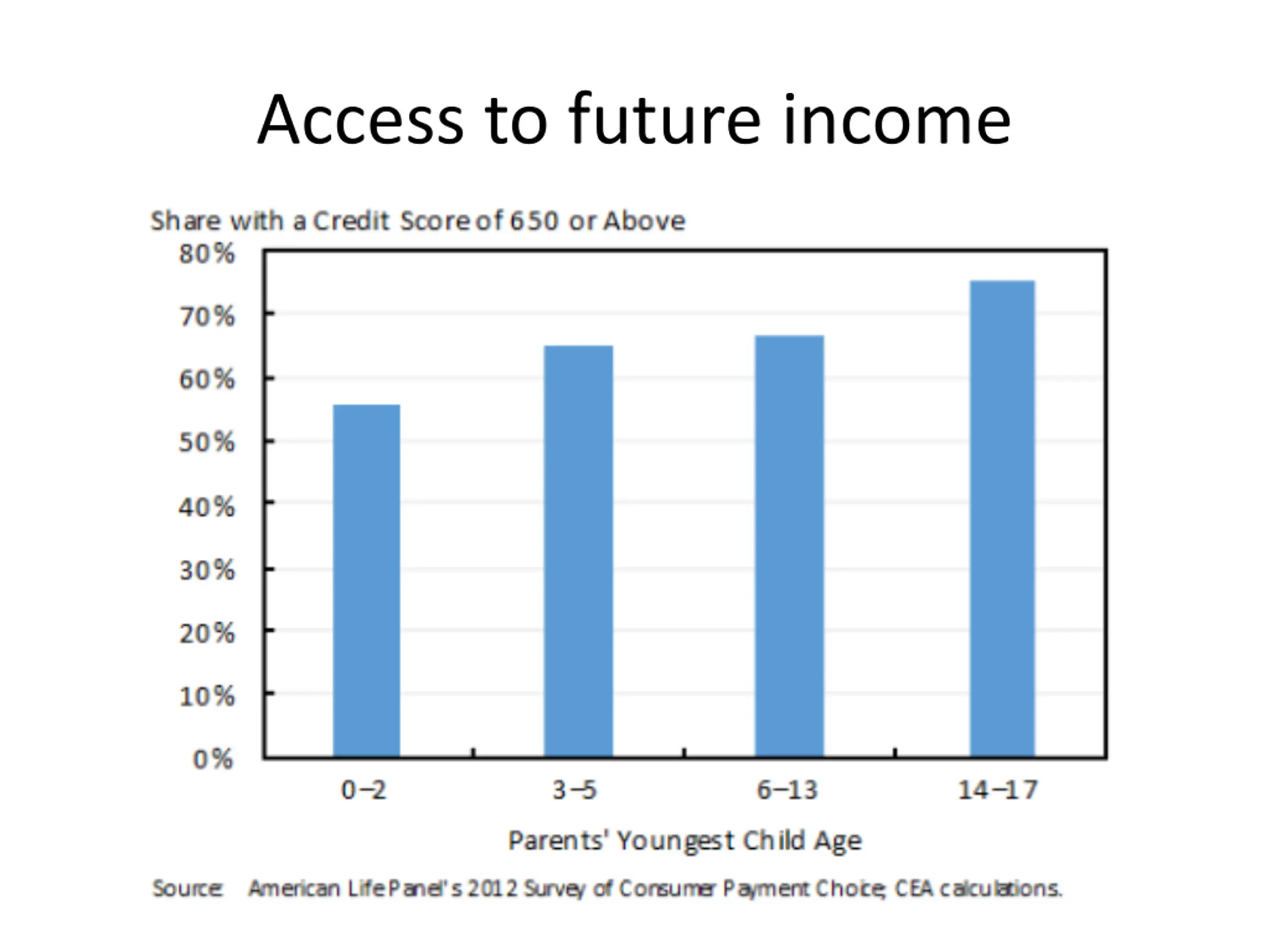 Access to future income

Share with a Credit Score of 650 or Above

80%
70%
60%
50%
40%
30%
20%
10%
0%

0–2
3–5
6–13
14–17

Parents' Youngest Child Age

Source: American Life Panel's 2012 Survey of Consumer Payment Choice; CEA calculations.